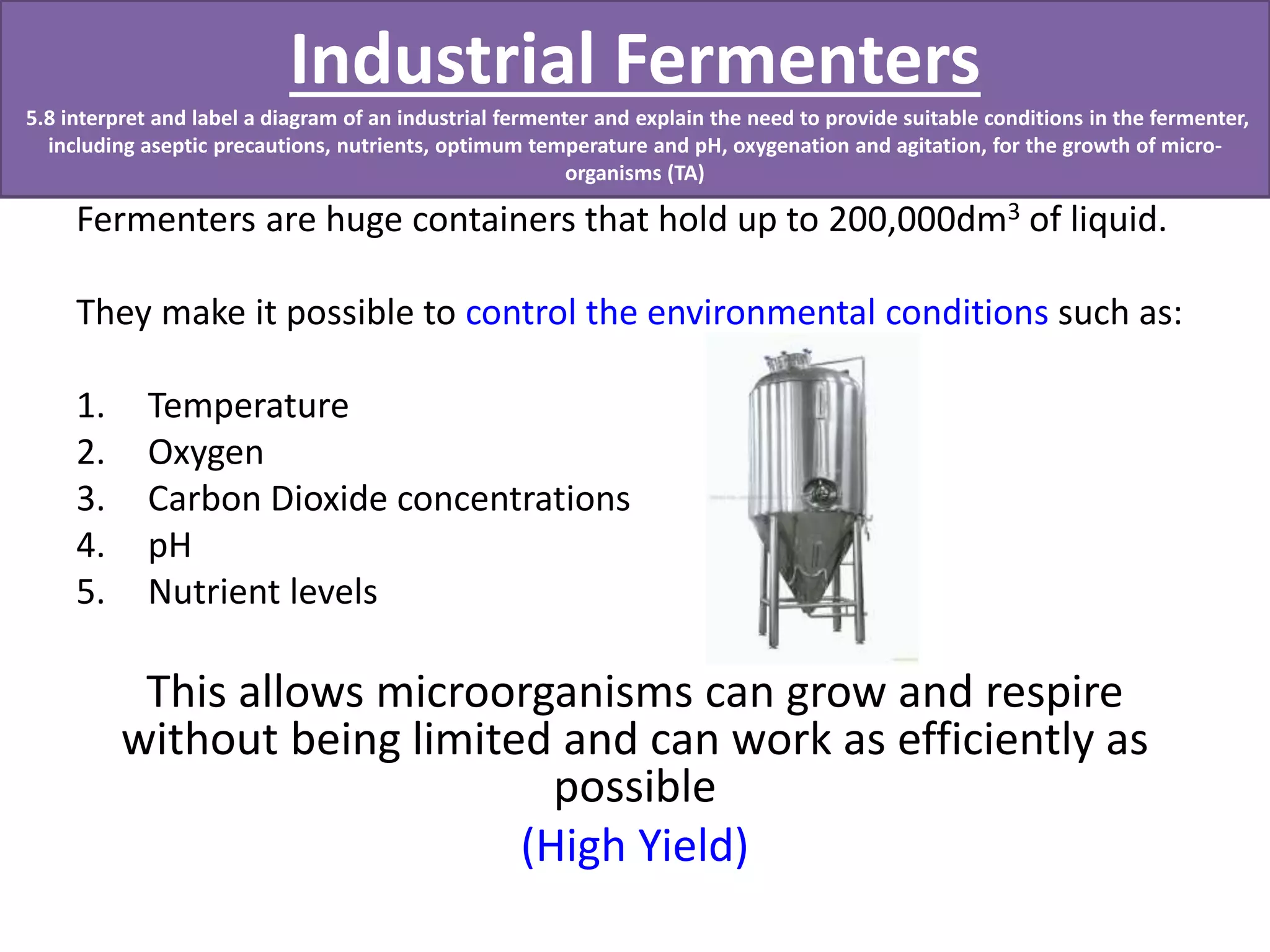 Industrial Fermenters

5.8 interpret and label a diagram of an industrial fermenter and explain the need to provide suitable conditions in the fermenter, including aseptic precautions, nutrients, optimum temperature and pH, oxygenation and agitation, for the growth of micro-organisms (TA)

Fermenters are huge containers that hold up to 200,000dm$^3$ of liquid.

They make it possible to control the environmental conditions such as:

1. Temperature
2. Oxygen
3. Carbon Dioxide concentrations
4. pH
5. Nutrient levels

This allows microorganisms can grow and respire without being limited and can work as efficiently as possible

(High Yield)